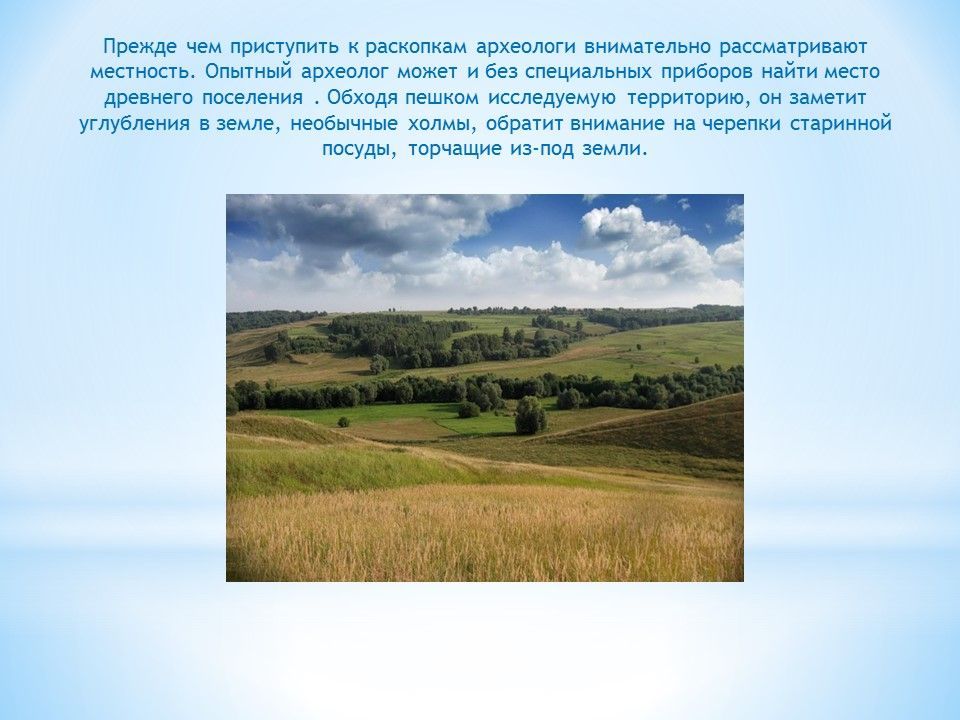 Прежде чем приступить к раскопкам археологи внимательно рассматривают местность. Опытный археолог может и без специальных приборов найти место древнего поселения . Обходя пешком исследуемую территорию, он заметит углубления в земле, необычные холмы, обратит внимание на черепки старинной посуды, торчащие из-под земли.